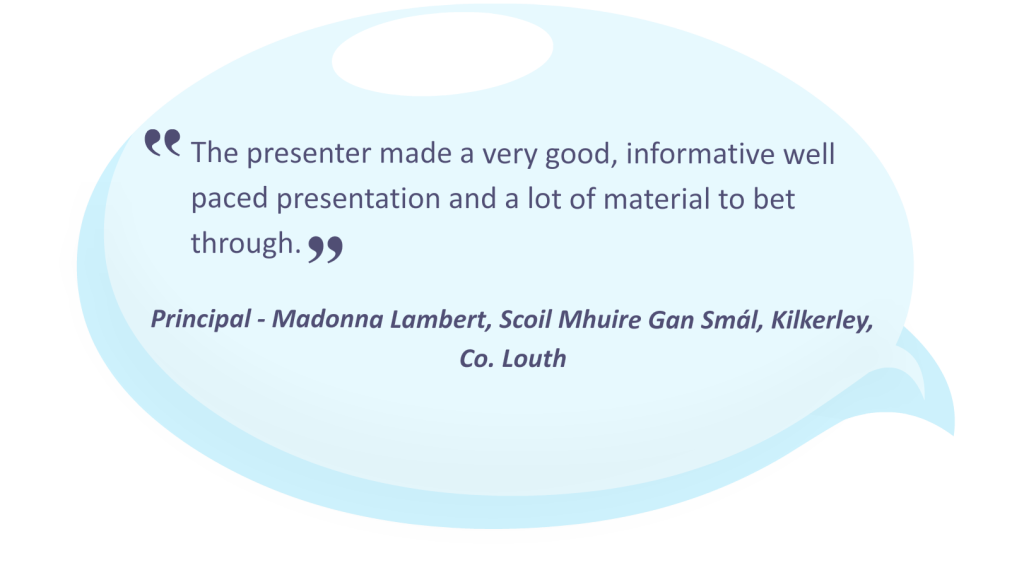 “The presenter made a very good, informative well paced presentation and a lot of material to bet through.”

Principal - Madonna Lambert, Scoil Mhuire Gan Smál, Kilkerley, Co. Louth